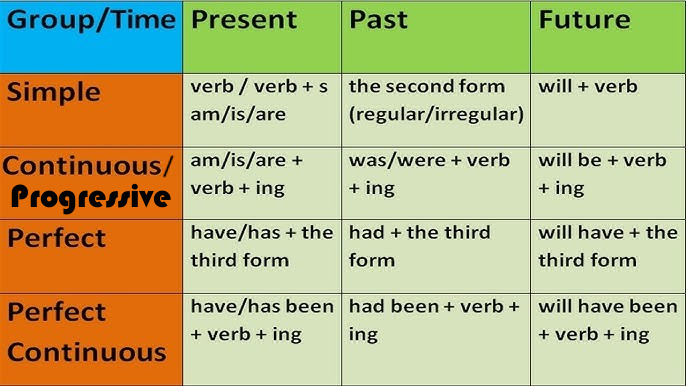 | Group/Time | Present | Past | Future |
|---|---|---|---|
| Simple | verb / verb + s am/is/are | the second form (regular/irregular) | will + verb |
| Continuous/ Progressive | am/is/are + verb + ing | was/were + verb + ing | will be + verb + ing |
| Perfect | have/has + the third form | had + the third form | will have + the third form |
| Perfect Continuous | have/has been + verb + ing | had been + verb + ing | will have been + verb + ing |